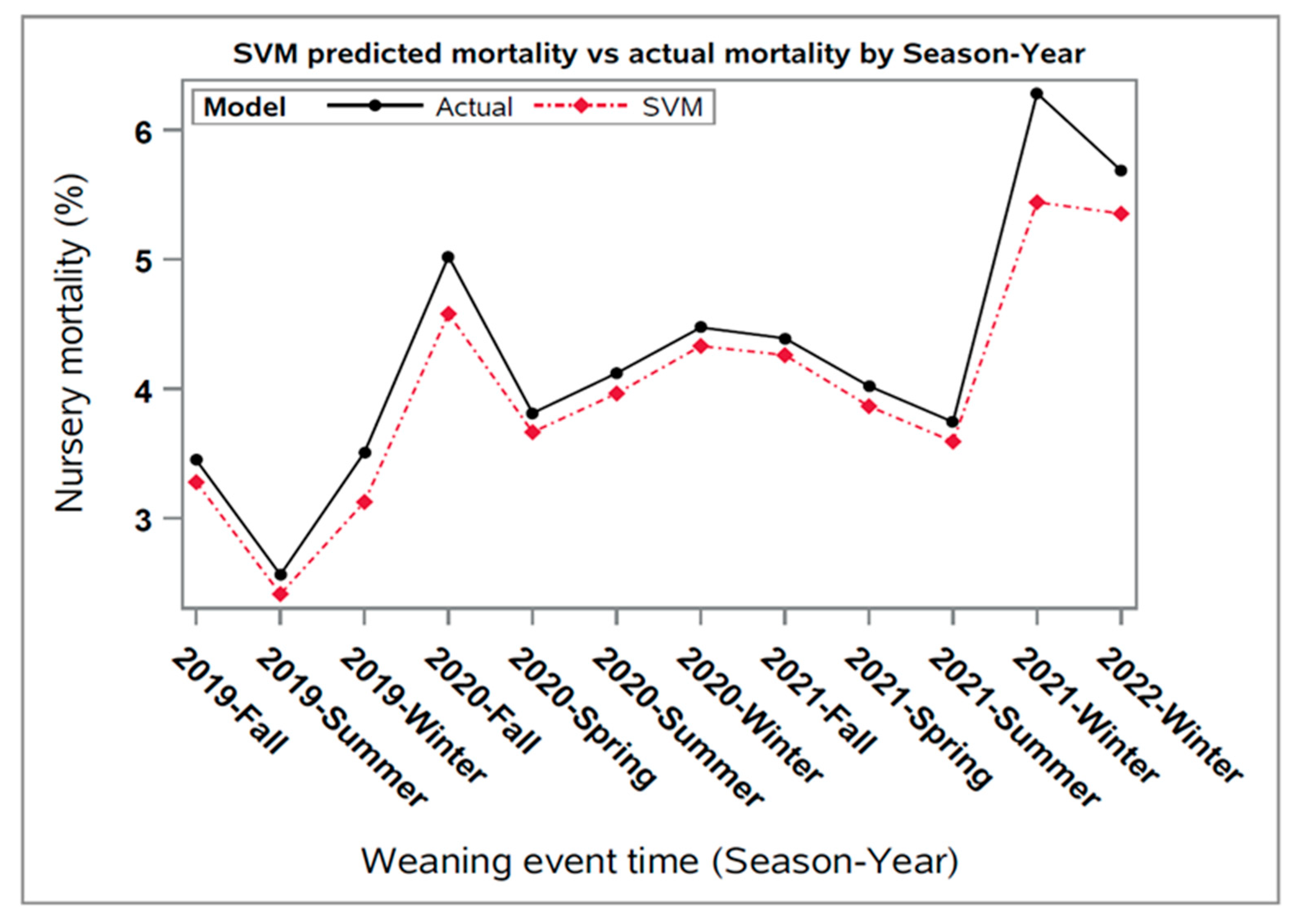 SVM predicted mortality vs actual mortality by Season-Year

Model Actual SVM

Nursery mortality (%)

6
5
4
3

2019-Fall
2019-Summer
2019-Winter
2020-Fall
2020-Spring
2020-Summer
2020-Winter
2021-Fall
2021-Spring
2021-Summer
2021-Winter
2022-Winter

Weaning event time (Season-Year)